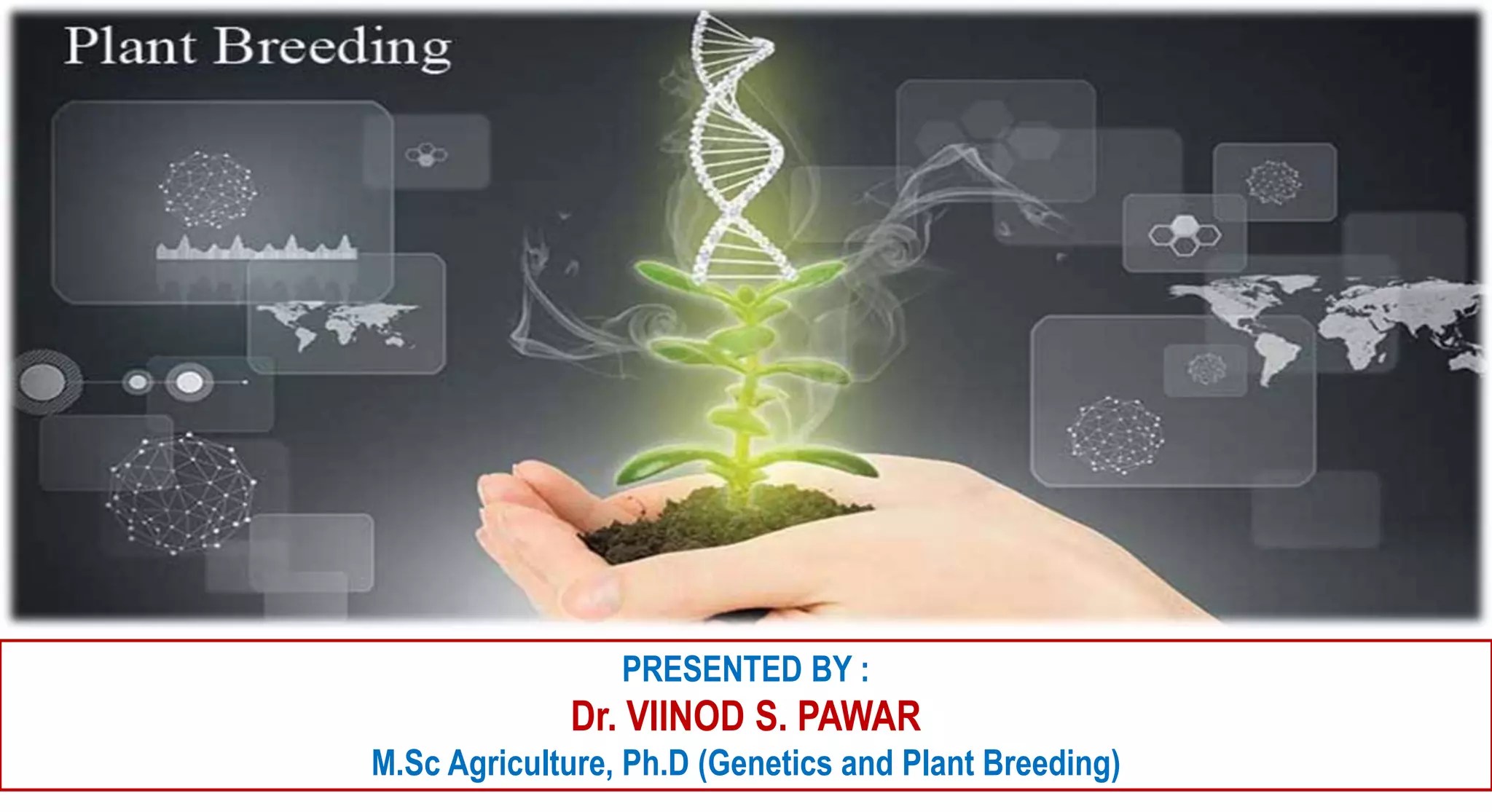 Plant Breeding

PRESENTED BY :

Dr. VIINOD S. PAWAR

M.Sc Agriculture, Ph.D (Genetics and Plant Breeding)